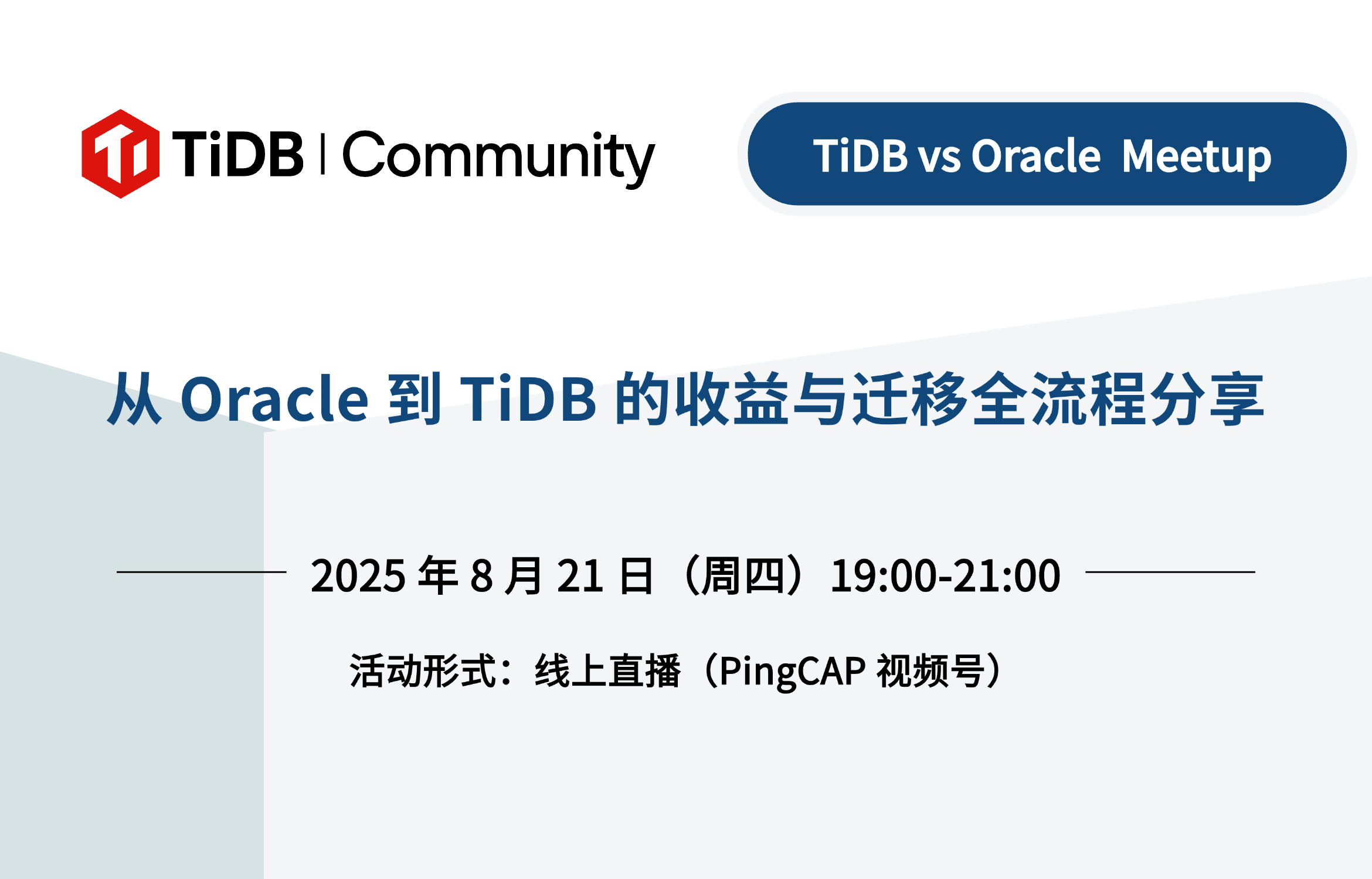 TiDB | Community

TiDB vs Oracle Meetup

从 Oracle 到 TiDB 的收益与迁移全流程分享

2025 年 8 月 21 日（周四）19:00-21:00

活动形式：线上直播（PingCAP 视频号）